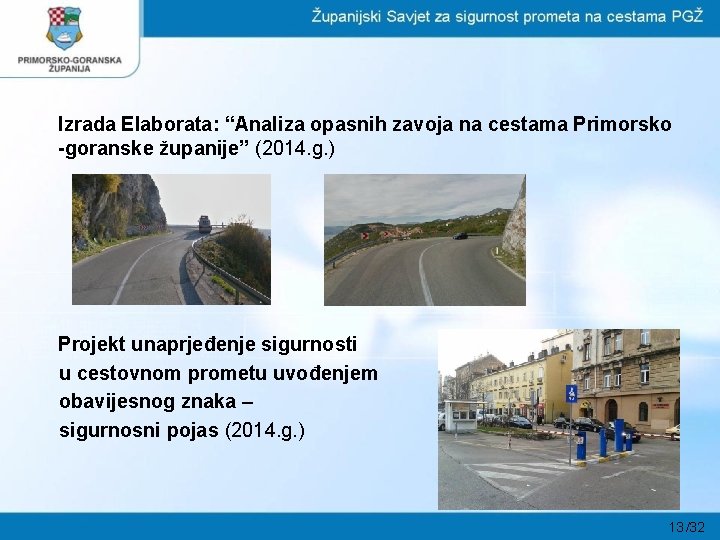 PRIMORSKO-GORANSKA ŽUPANIJA

Županijski Savjet za sigurnost prometa na cestama PGŽ

Izrada Elaborata: “Analiza opasnih zavoja na cestama Primorsko -goranske županije” (2014.g.)

Projekt unaprjeđenje sigurnosti u cestovnom prometu uvođenjem obavijesnog znaka – sigurnosni pojas (2014.g.)

13/32